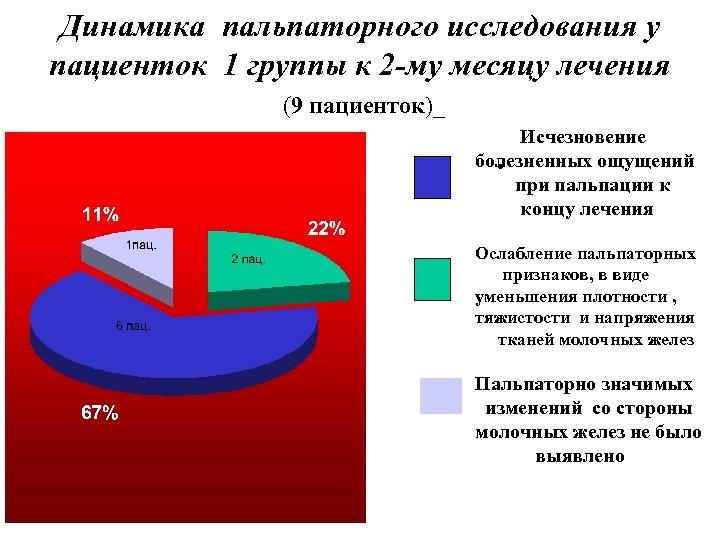 Динамика пальпаторного исследования у пациенток 1 группы к 2-му месяцу лечения

(9 пациенток)_

11%

1пац.

22%

2 пац.

6 пац.

67%

Исчезновение болезненных ощущений при пальпации к концу лечения

Ослабление пальпаторных признаков, в виде уменьшения плотности , тяжистости и напряжения тканей молочных желез

Пальпаторно значимых изменений со стороны молочных желез не было выявлено